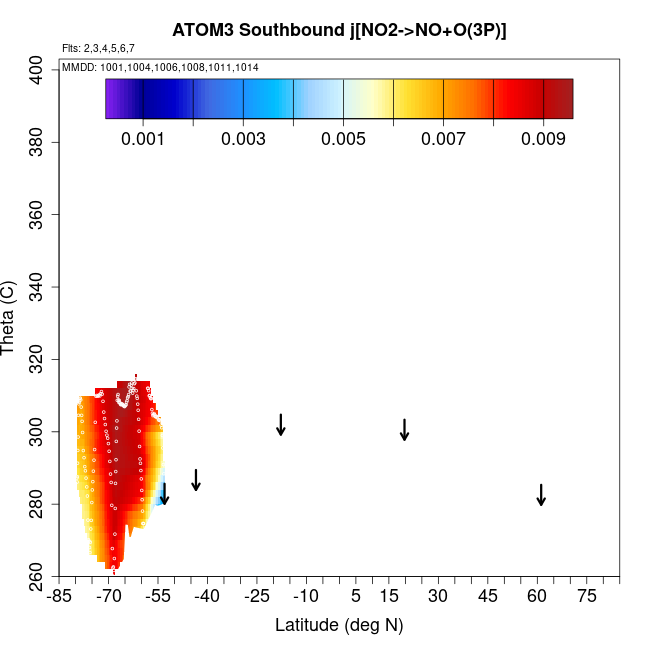 ATOM3 Southbound j[NO2->NO+O(3P)]

Flts: 2,3,4,5,6,7

MMDD: 1001,1004,1006,1008,1011,1014

0.001 0.003 0.005 0.007 0.009

Theta (C)

400
380
360
340
320
300
280
260

-85 -70 -55 -40 -25 -10 5 15 30 45 60 75

Latitude (deg N)